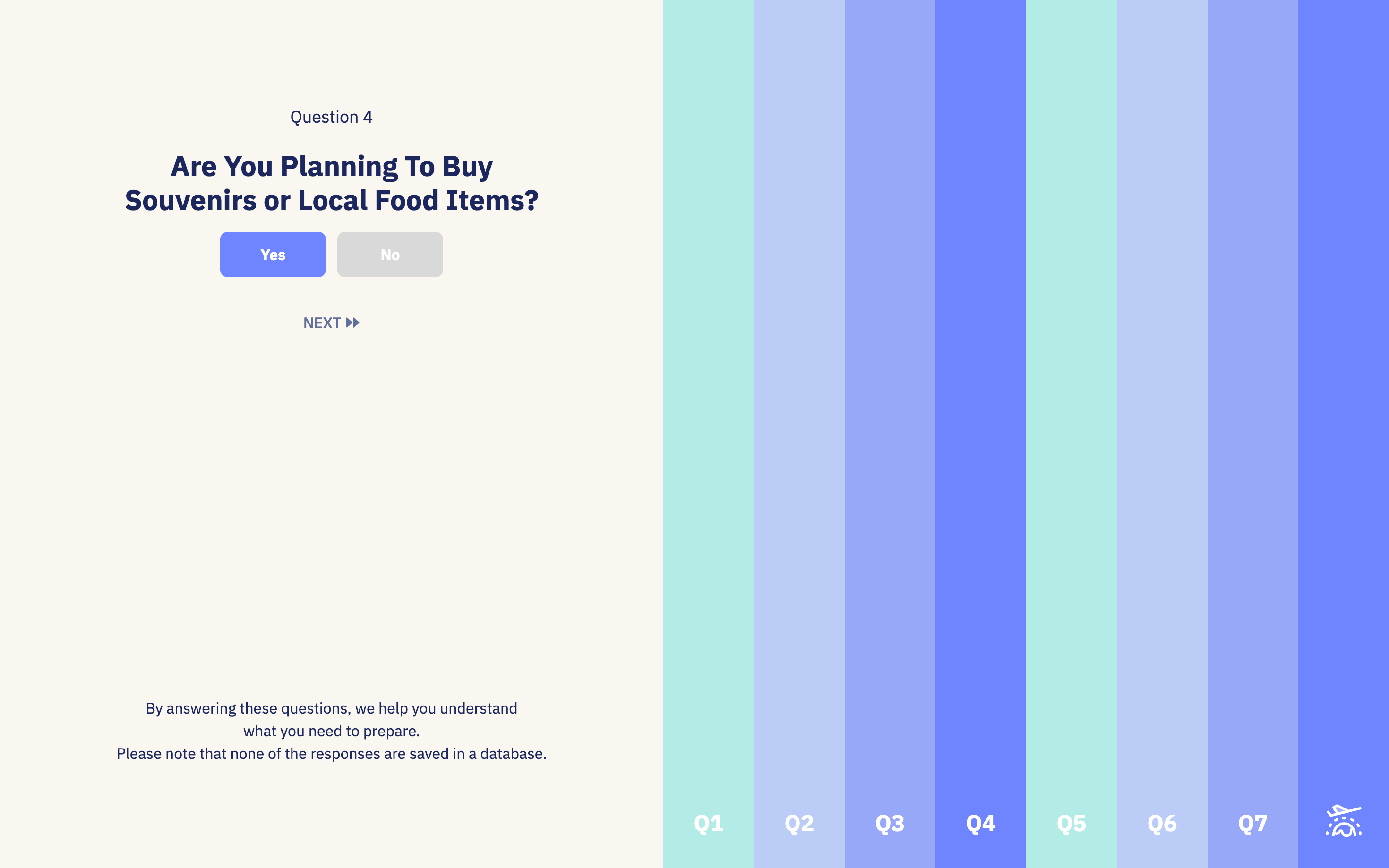 Question 4

Are You Planning To Buy Souvenirs or Local Food Items?

Yes

No

NEXT

By answering these questions, we help you understand what you need to prepare.
Please note that none of the responses are saved in a database.

Q1 Q2 Q3 Q4 Q5 Q6 Q7